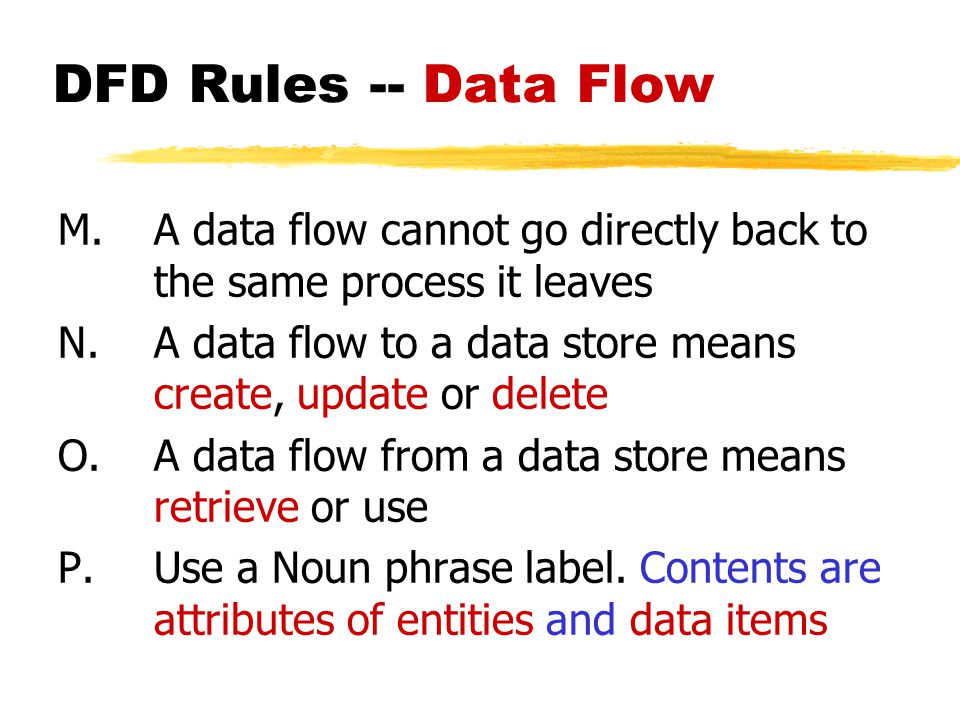 DFD Rules -- Data Flow

M. A data flow cannot go directly back to the same process it leaves

N. A data flow to a data store means create, update or delete

O. A data flow from a data store means retrieve or use

P. Use a Noun phrase label. Contents are attributes of entities and data items